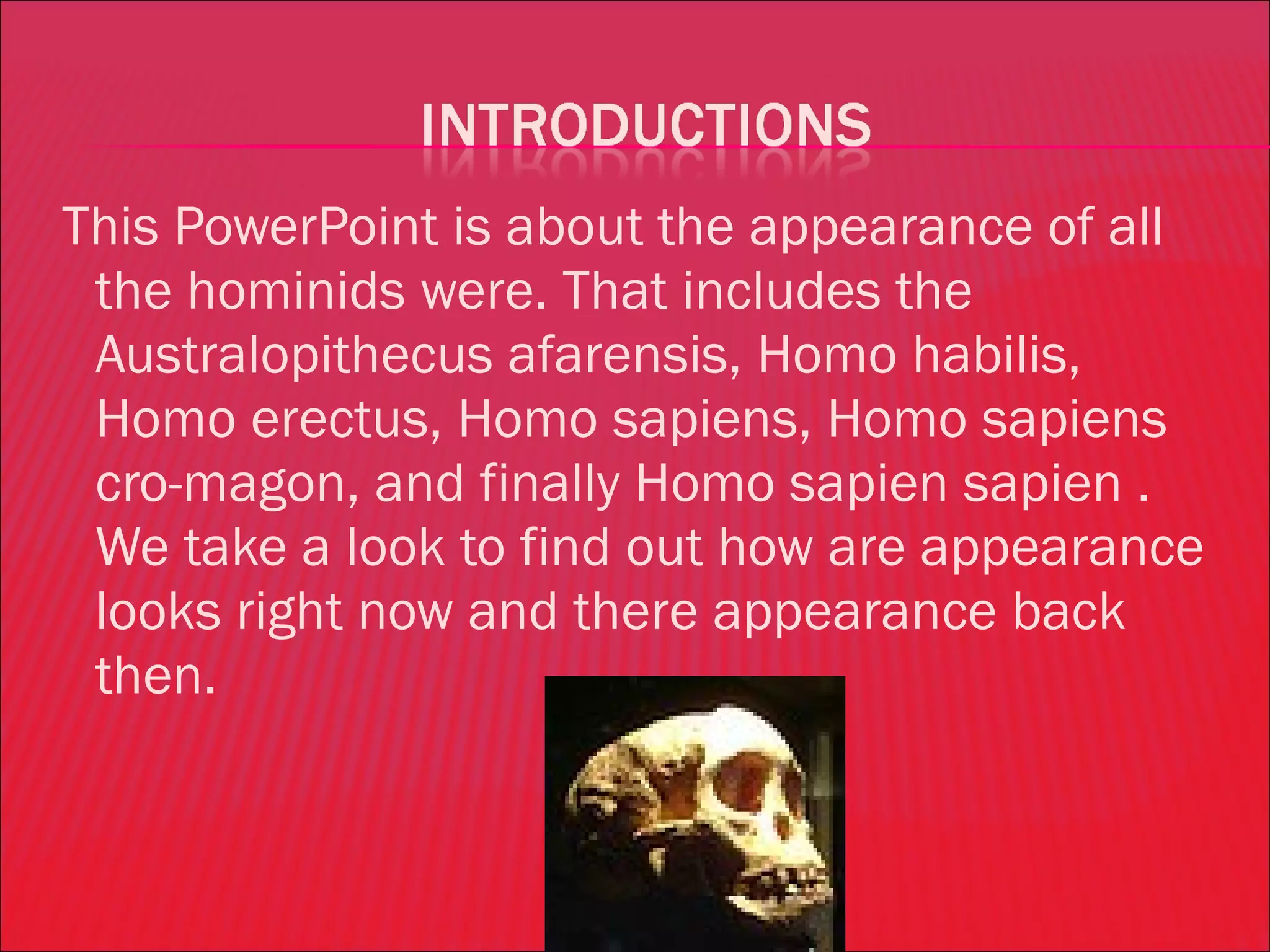 INTRODUCTIONS

This PowerPoint is about the appearance of all the hominids were. That includes the Australopithecus afarensis, Homo habilis, Homo erectus, Homo sapiens, Homo sapiens cro-magon, and finally Homo sapien sapien . We take a look to find out how are appearance looks right now and there appearance back then.